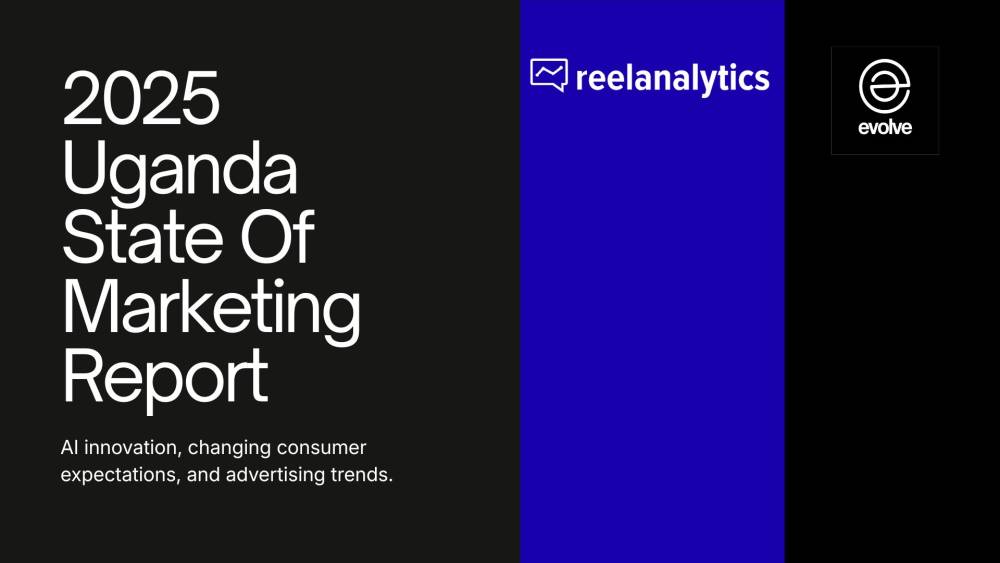 2025
Uganda
State Of
Marketing
Report

AI innovation, changing consumer expectations, and advertising trends.

reelanalytics

evolve